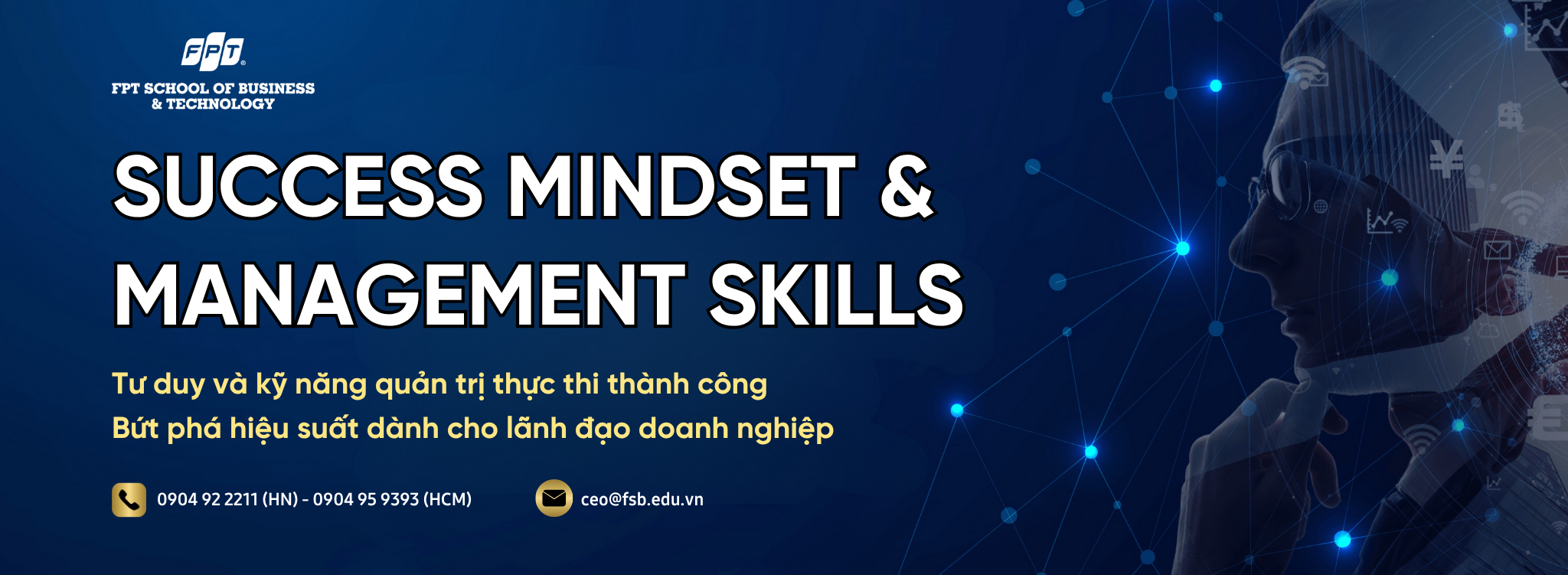 FPT
FPT SCHOOL OF BUSINESS
& TECHNOLOGY

SUCCESS MINDSET &
MANAGEMENT SKILLS

Tư duy và kỹ năng quản trị thực thi thành công
Bứt phá hiệu suất dành cho lãnh đạo doanh nghiệp

0904 92 2211 (HN) - 0904 95 9393 (HCM)

ceo@fsb.edu.vn